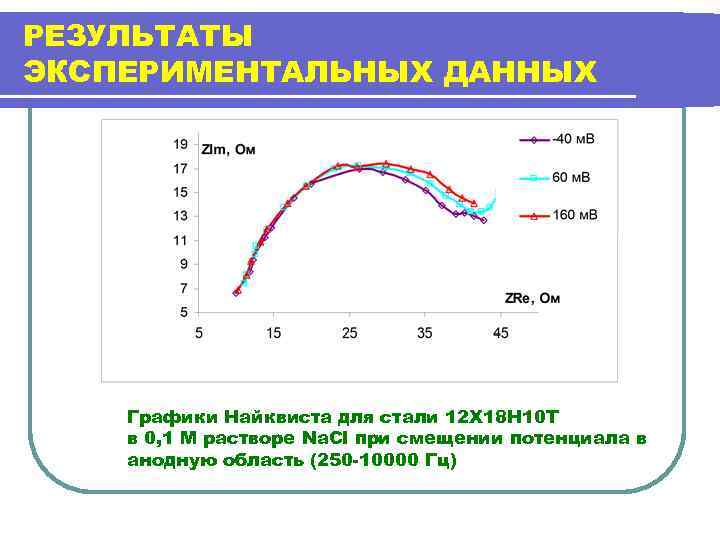 РЕЗУЛЬТАТЫ ЭКСПЕРИМЕНТАЛЬНЫХ ДАННЫХ

ZIm, Ом

19
17
15
13
11
9
7
5

-40 мВ
60 мВ
160 мВ

ZRe, Ом

5
15
25
35
45

Графики Найквиста для стали 12Х18Н10Т в 0,1 М растворе NaCl при смещении потенциала в анодную область (250-10000 Гц)